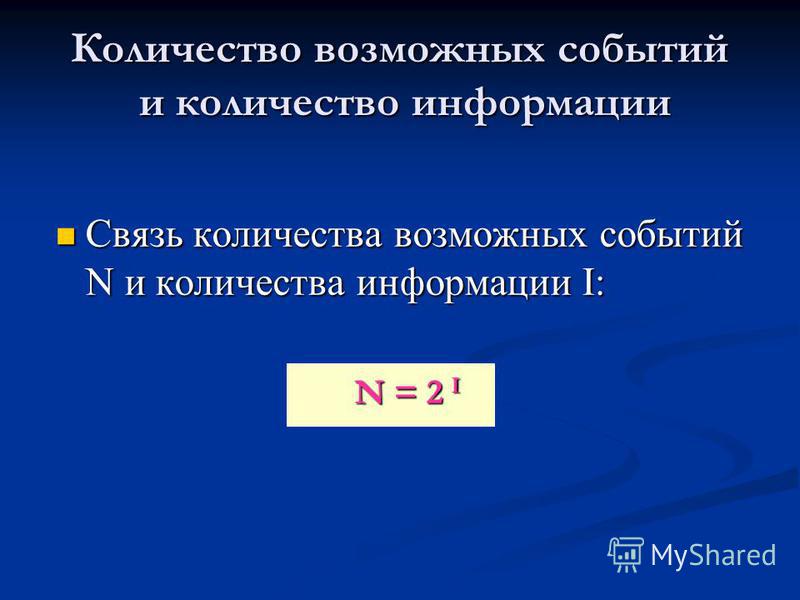 Количество возможных событий и количество информации

Связь количества возможных событий N и количества информации I:

$N = 2^I$

MyShared